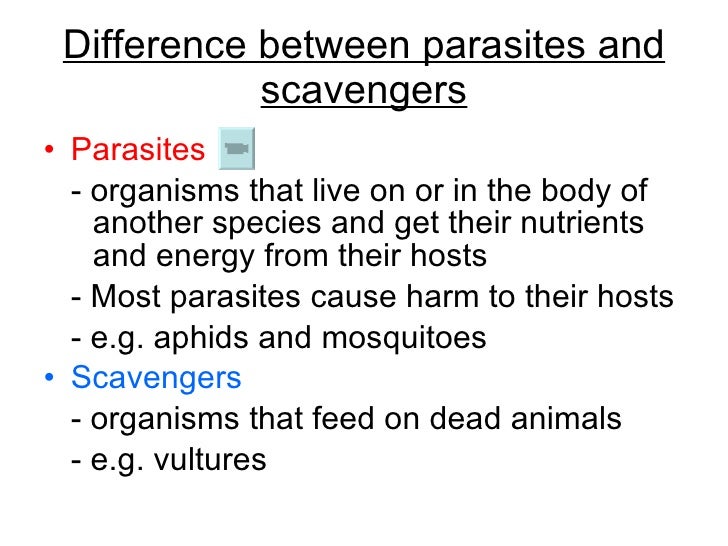 Difference between parasites and scavengers

• Parasites

- organisms that live on or in the body of another species and get their nutrients and energy from their hosts

- Most parasites cause harm to their hosts

- e.g. aphids and mosquitoes

• Scavengers

- organisms that feed on dead animals

- e.g. vultures